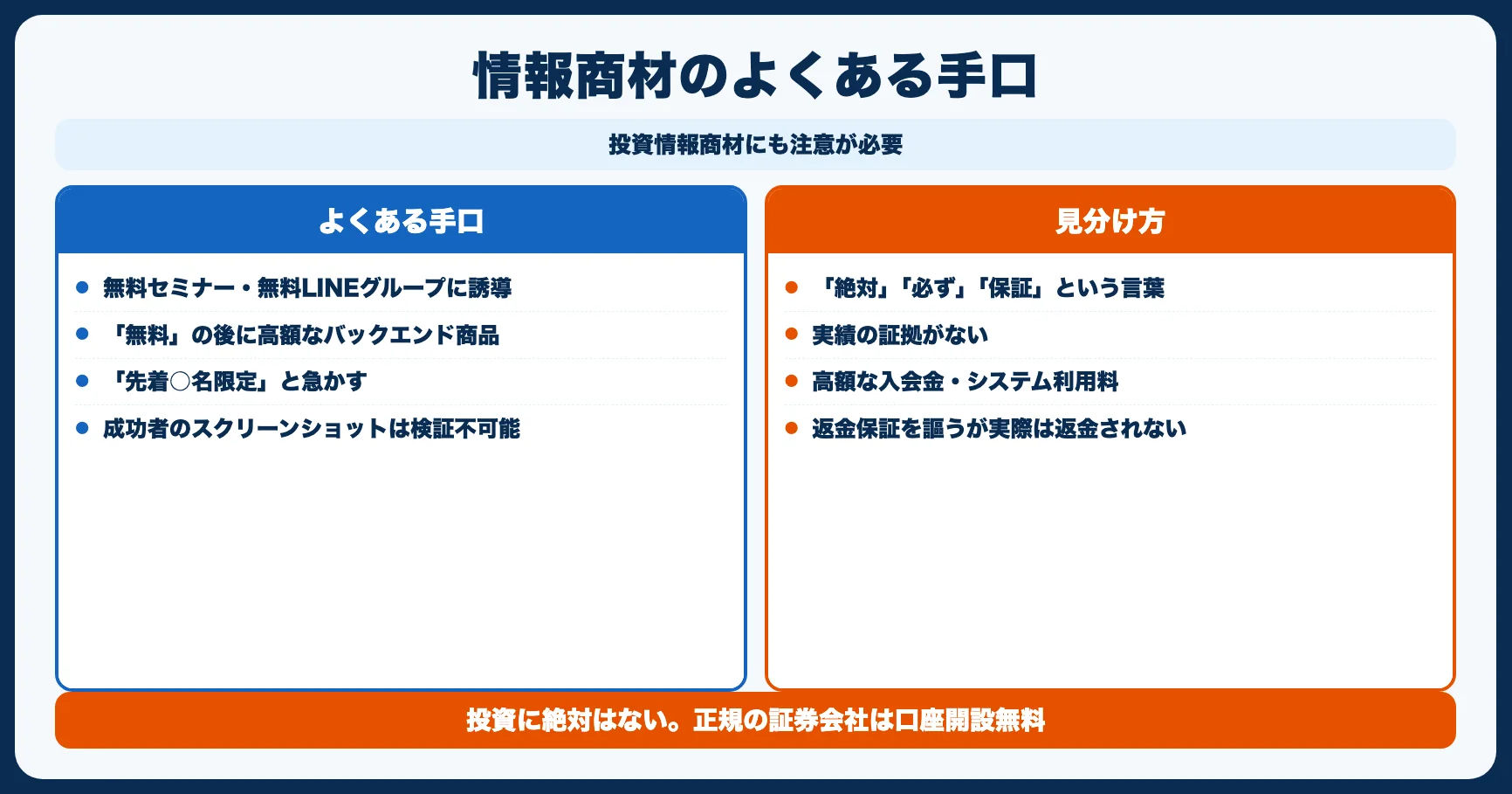 情報商材のよくある手口

投資情報商材にも注意が必要

よくある手口

- 無料セミナー・無料LINEグループに誘導
- 「無料」の後に高額なバックエンド商品
- 「先着○名限定」と急かす
- 成功者のスクリーンショットは検証不可能

見分け方

- 「絶対」「必ず」「保証」という言葉
- 実績の証拠がない
- 高額な入会金・システム利用料
- 返金保証を謳うが実際は返金されない

投資に絶対はない。正規の証券会社は口座開設無料